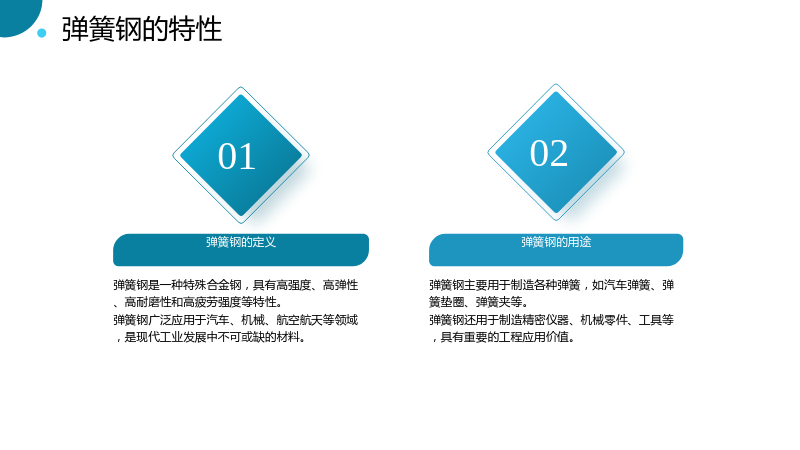 弹簧钢的特性

01

弹簧钢的定义

弹簧钢是一种特殊合金钢，具有高强度、高弹性、高耐磨性和高疲劳强度等特性。

弹簧钢广泛应用于汽车、机械、航空航天等领域，是现代工业发展中不可或缺的材料。

02

弹簧钢的用途

弹簧钢主要用于制造各种弹簧，如汽车弹簧、弹簧垫圈、弹簧夹等。

弹簧钢还用于制造精密仪器、机械零件、工具等，具有重要的工程应用价值。